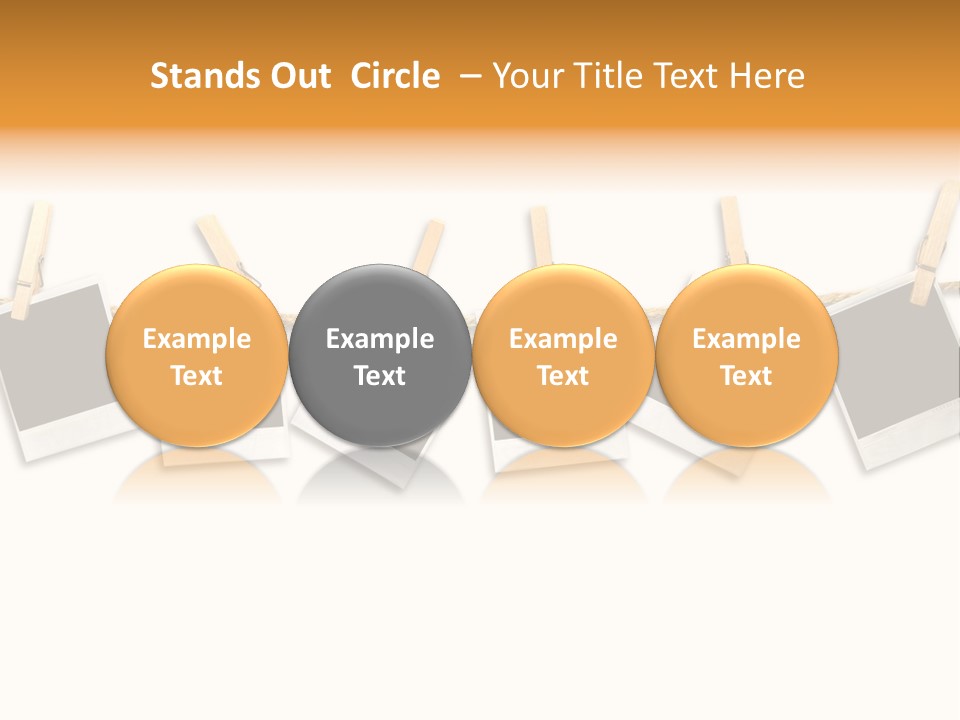 Stands Out Circle – Your Title Text Here

Example Text

Example Text

Example Text

Example Text